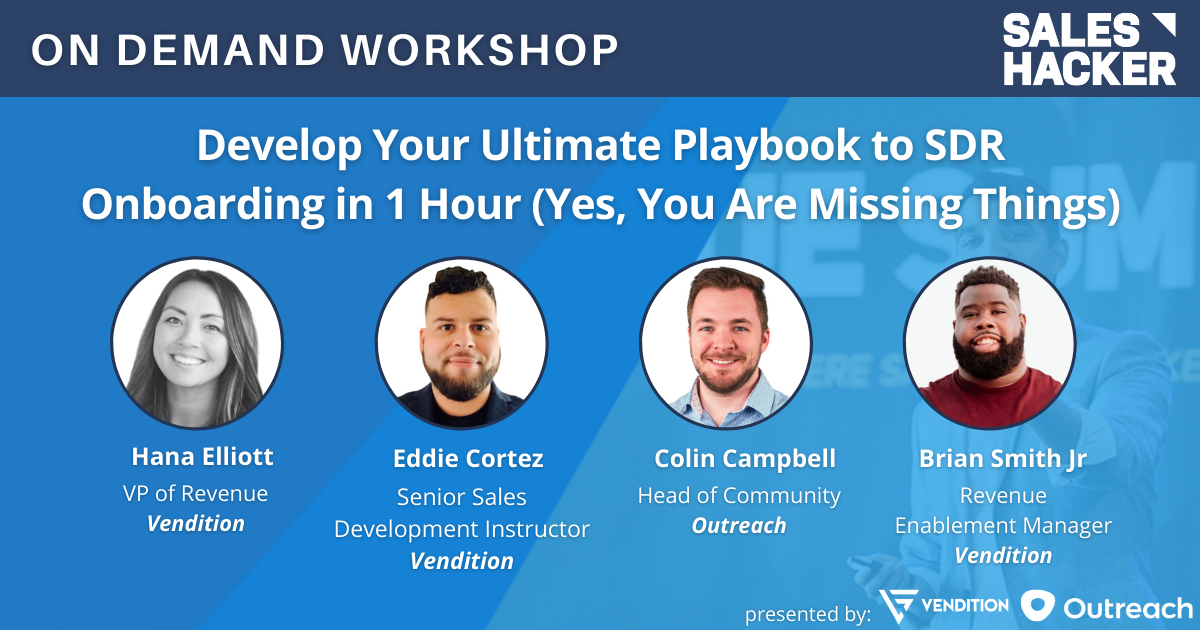 ON DEMAND WORKSHOP

SALES HACKER

Develop Your Ultimate Playbook to SDR Onboarding in 1 Hour (Yes, You Are Missing Things)

Hana Elliott
VP of Revenue
Vendition

Eddie Cortez
Senior Sales Development Instructor
Vendition

Colin Campbell
Head of Community
Outreach

Brian Smith Jr
Revenue Enablement Manager
Vendition

presented by: VENDITION Outreach